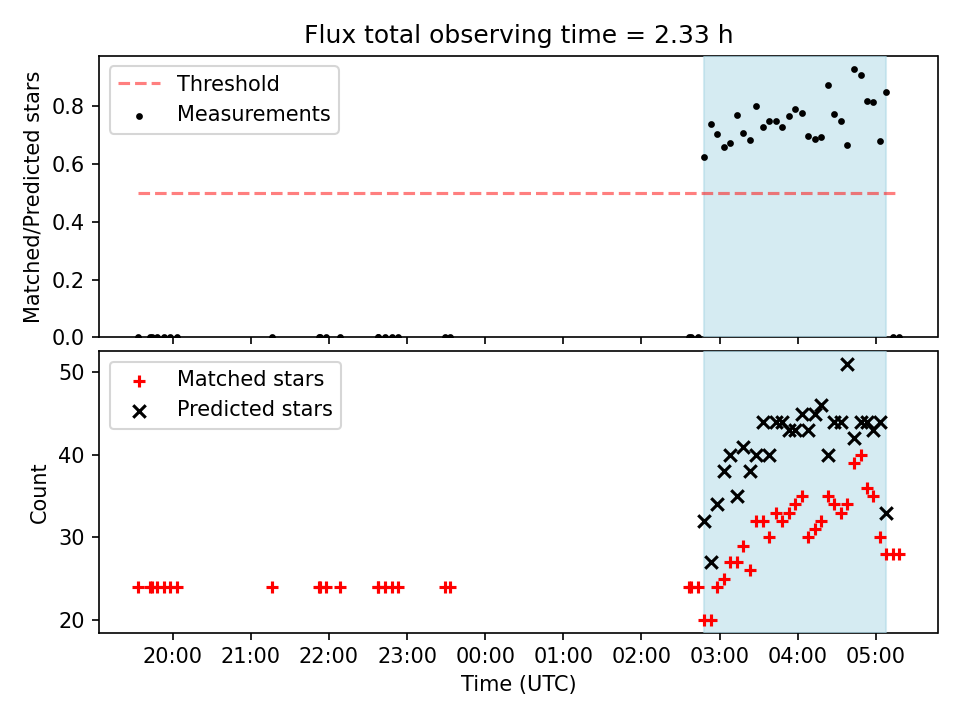 Flux total observing time = 2.33 h

Threshold
Measurements

Matched/Predicted stars

0.8
0.6
0.4
0.2
0.0

Matched stars
Predicted stars

Count

50
40
30
20

20:00 21:00 22:00 23:00 00:00 01:00 02:00 03:00 04:00 05:00

Time (UTC)